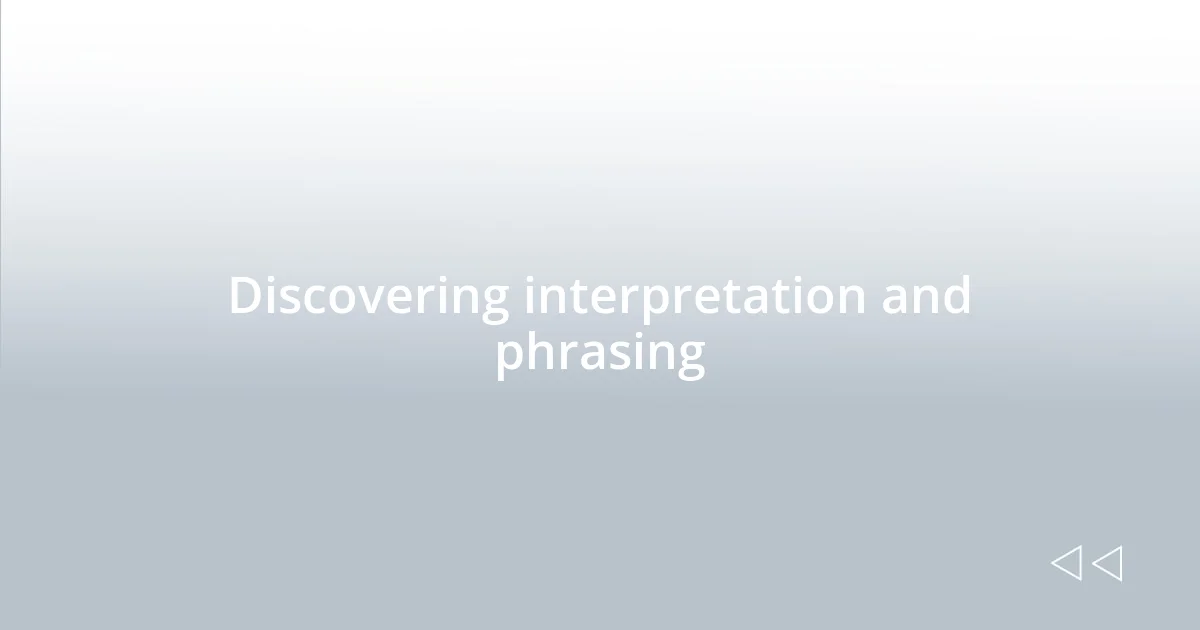 Discovering interpretation and phrasing